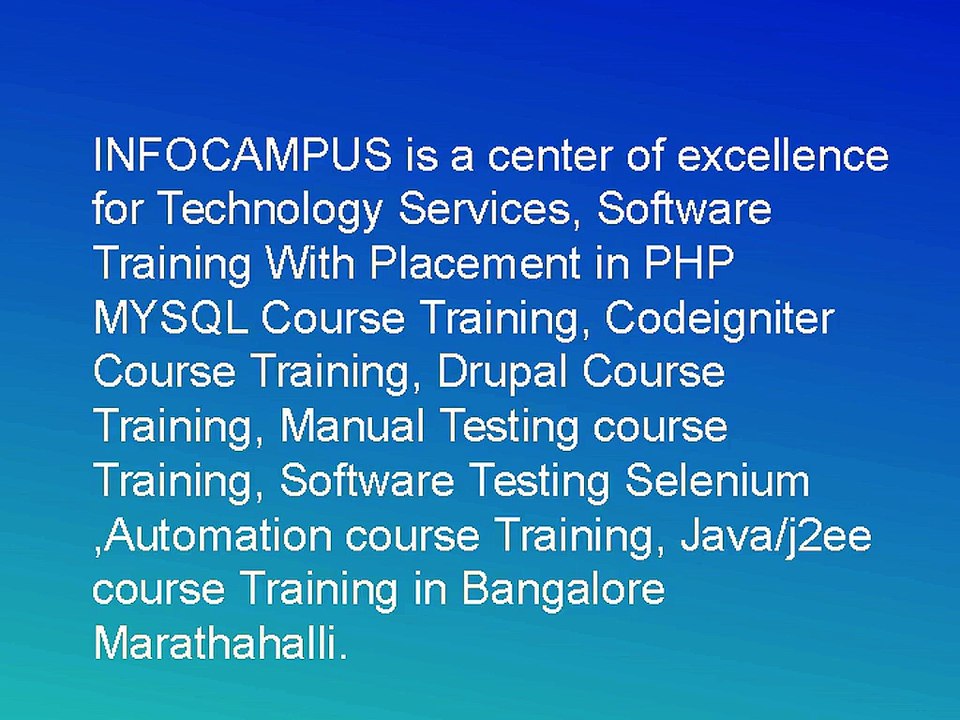 INFOCAMPUS is a center of excellence for Technology Services, Software Training With Placement in PHP MYSQL Course Training, Codeigniter Course Training, Drupal Course Training, Manual Testing course Training, Software Testing Selenium ,Automation course Training, Java/j2ee course Training in Bangalore Marathahalli.